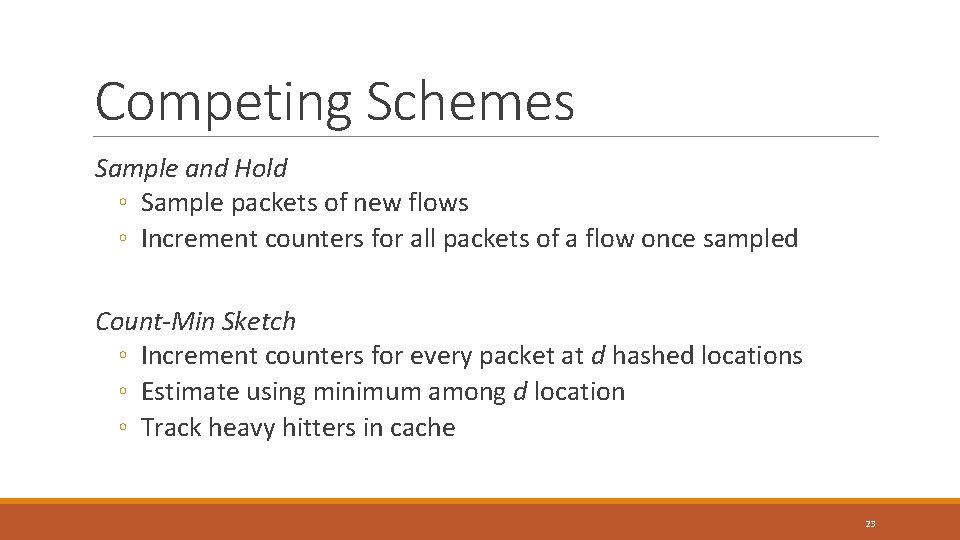 Competing Schemes

Sample and Hold
◦ Sample packets of new flows
◦ Increment counters for all packets of a flow once sampled

Count-Min Sketch
◦ Increment counters for every packet at d hashed locations
◦ Estimate using minimum among d location
◦ Track heavy hitters in cache

23